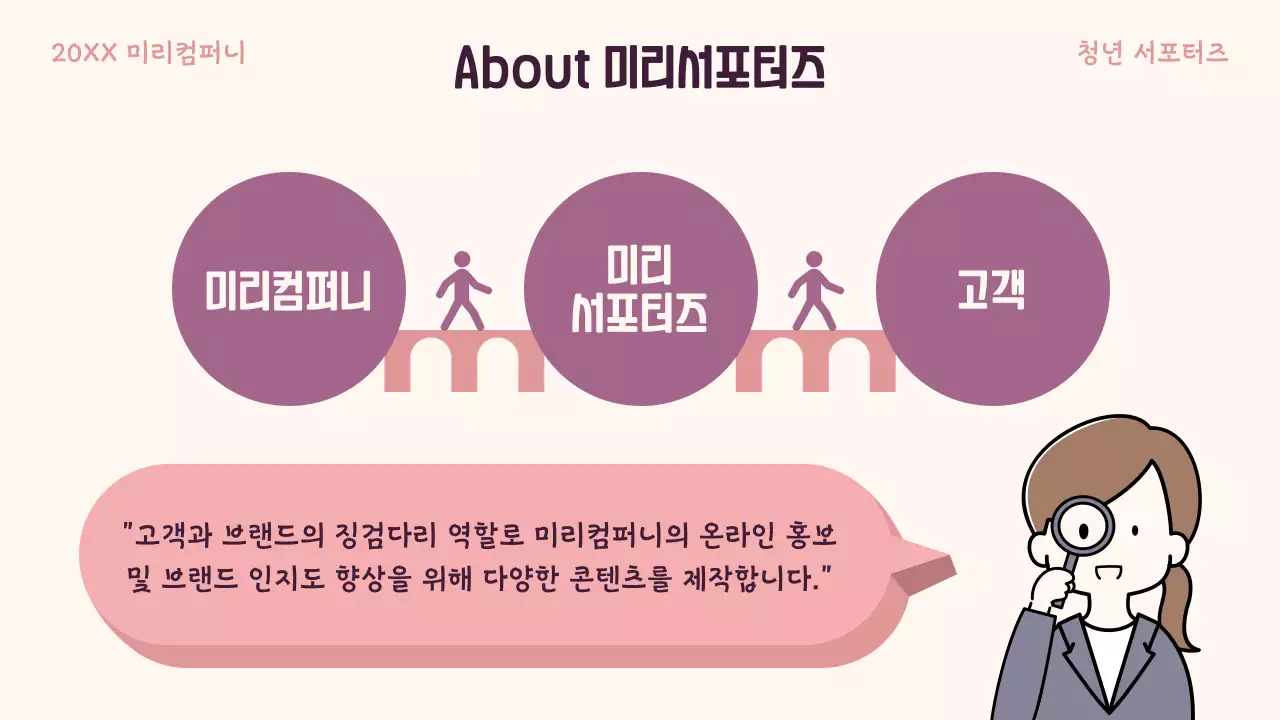 20XX 미리컴퍼니

About 미리서포터즈

청년 서포터즈

미리컴퍼니

미리 서포터즈

고객

"고객과 브랜드의 징검다리 역할로 미리컴퍼니의 온라인 홍보 및 브랜드 인지도 향상을 위해 다양한 콘텐츠를 제작합니다."